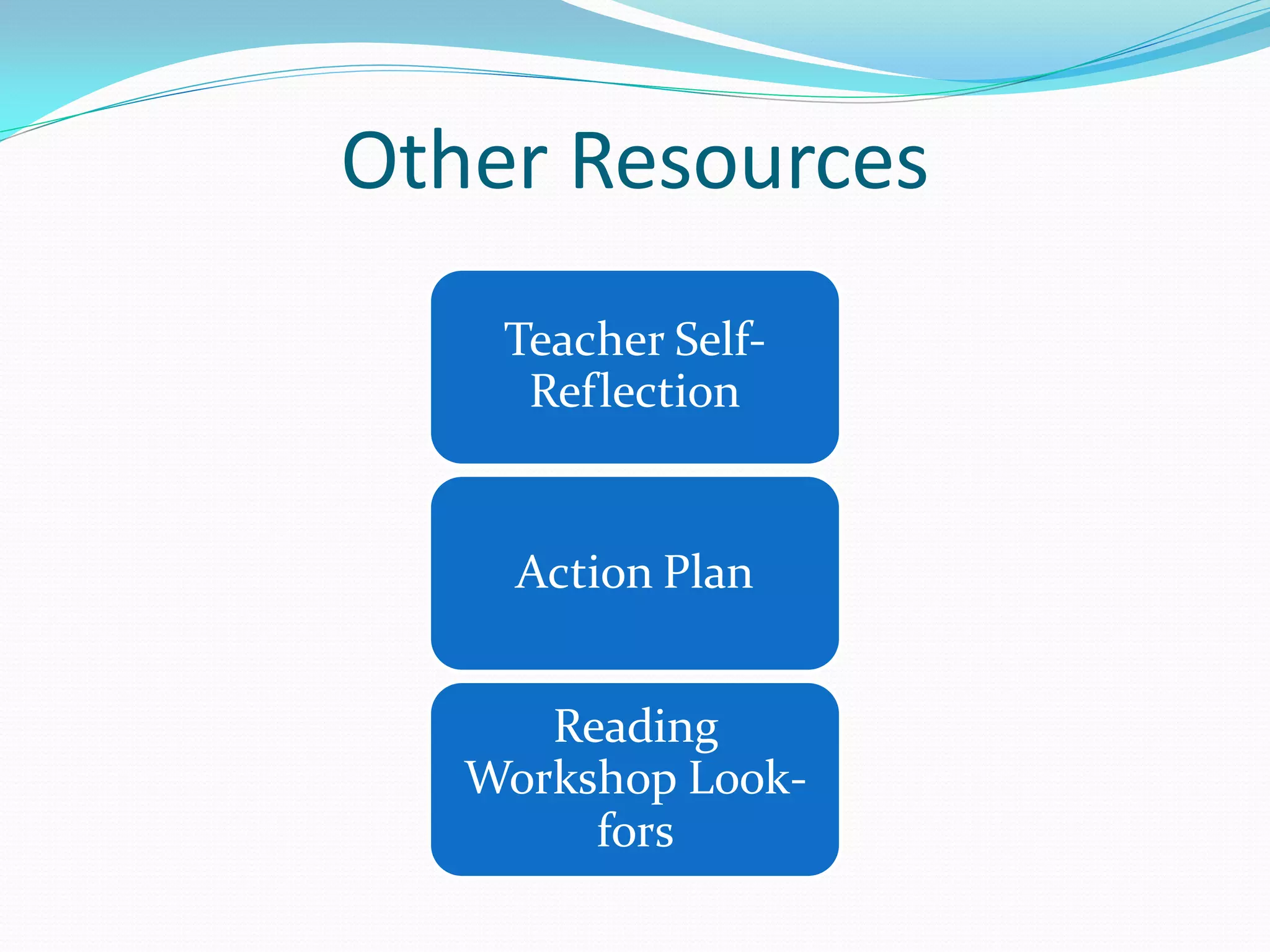 Other Resources

Teacher Self-Reflection

Action Plan

Reading Workshop Look-fors